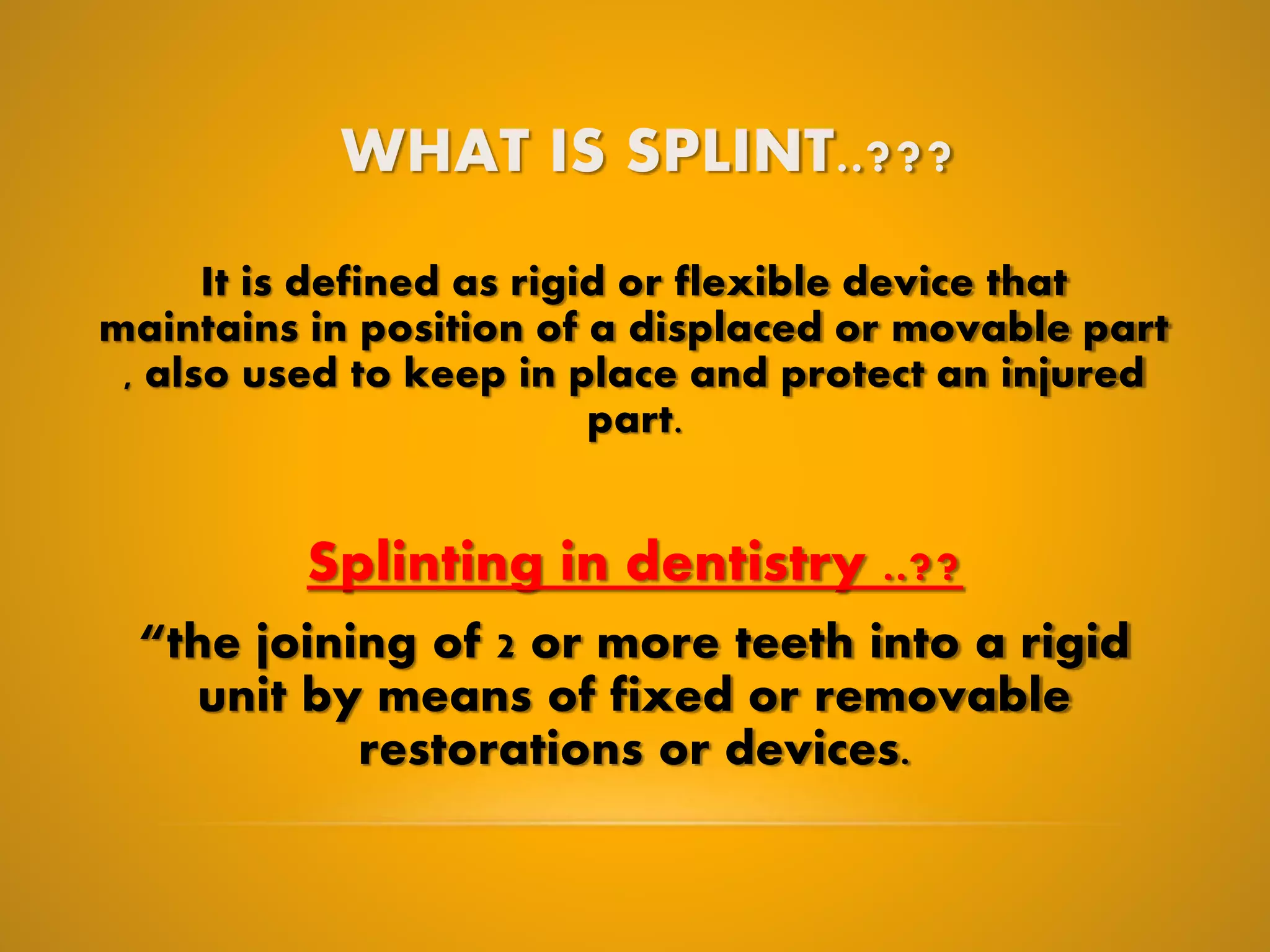 WHAT IS SPLINT..???

It is defined as rigid or flexible device that maintains in position of a displaced or movable part , also used to keep in place and protect an injured part.

Splinting in dentistry ..??

“the joining of 2 or more teeth into a rigid unit by means of fixed or removable restorations or devices.